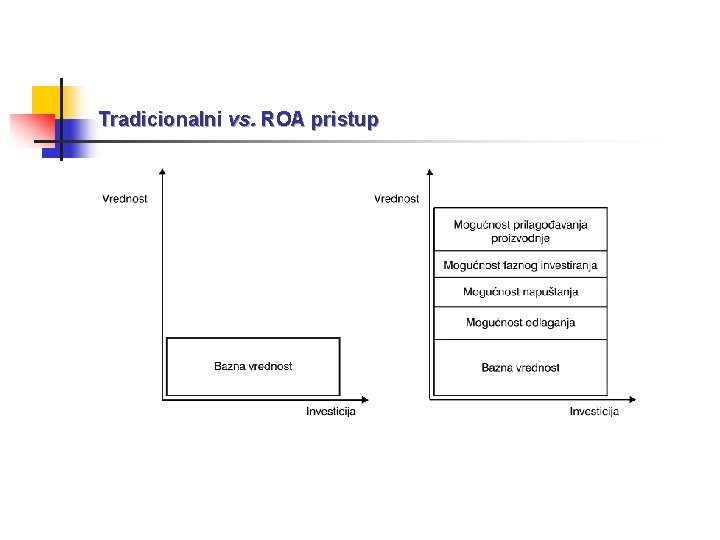 Tradicionalni vs. ROA pristup

Vrednost

Bazna vrednost

Investicija

Vrednost

Mogućnost prilagođavanja proizvodnje

Mogućnost faznog investiranja

Mogućnost napuštanja

Mogućnost odlaganja

Bazna vrednost

Investicija